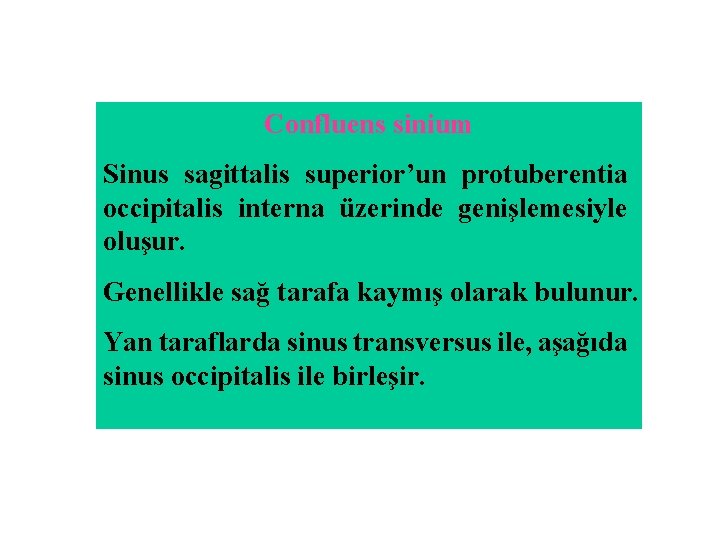 Confluens sinium

Sinus sagittalis superior’un protuberentia occipitalis interna üzerinde genişlemesiyle oluşur.

Genellikle sağ tarafa kaymış olarak bulunur.

Yan taraflarda sinus transversus ile, aşağıda sinus occipitalis ile birleşir.